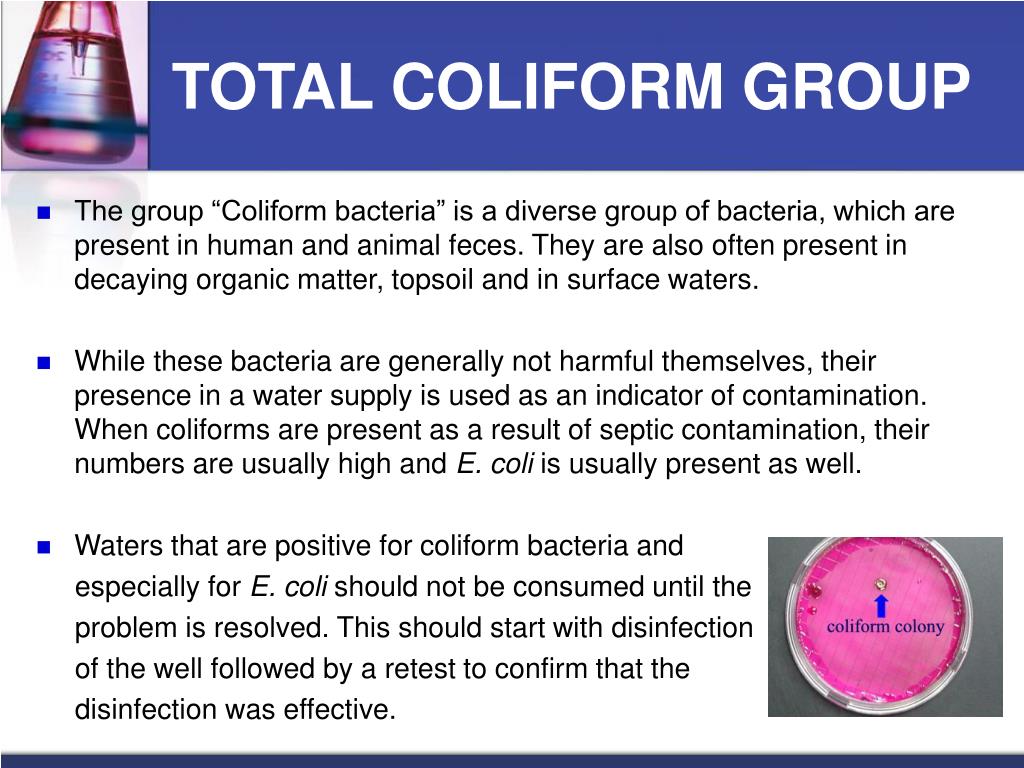 TOTAL COLIFORM GROUP

The group “Coliform bacteria” is a diverse group of bacteria, which are present in human and animal feces. They are also often present in decaying organic matter, topsoil and in surface waters.

While these bacteria are generally not harmful themselves, their presence in a water supply is used as an indicator of contamination. When coliforms are present as a result of septic contamination, their numbers are usually high and E. coli is usually present as well.

Waters that are positive for coliform bacteria and especially for E. coli should not be consumed until the problem is resolved. This should start with disinfection of the well followed by a retest to confirm that the disinfection was effective.

coliform colony